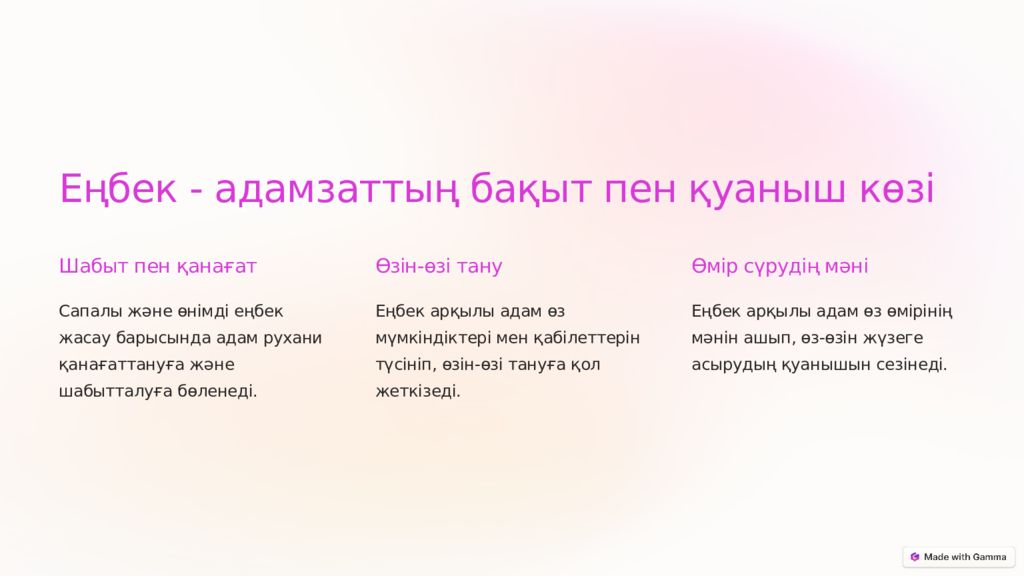 Еңбек - адамзаттың бақыт пен қуаныш көзі

Шабыт пен қанағат

Сапалы және өнімді еңбек жасау барысында адам рухани қанағаттануға және шабытталуға бөленеді.

Өзін-өзі тану

Еңбек арқылы адам өз мүмкіндіктері мен қабілеттерін түсініп, өзін-өзі тануға қол жеткізеді.

Өмір сүрудің мәні

Еңбек арқылы адам өз өмірінің мәнін ашып, өз-өзін жүзеге асырудың қуанышын сезінеді.

Made with Gamma